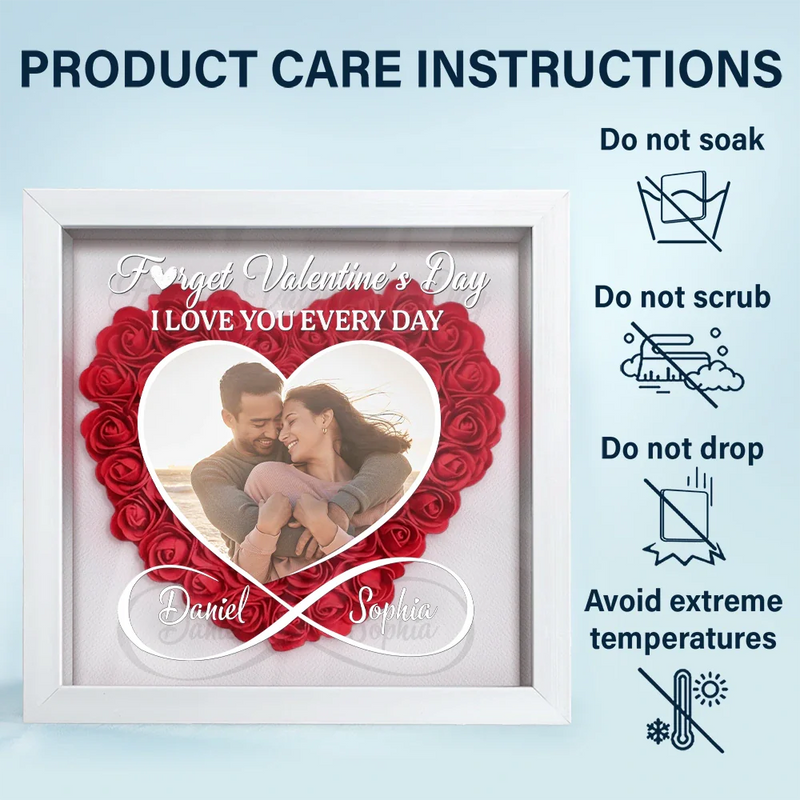 PRODUCT CARE INSTRUCTIONS

Forget Valentine's Day
I LOVE YOU EVERY DAY

Daniel
Sophia

Do not soak

Do not scrub

Do not drop

Avoid extreme temperatures